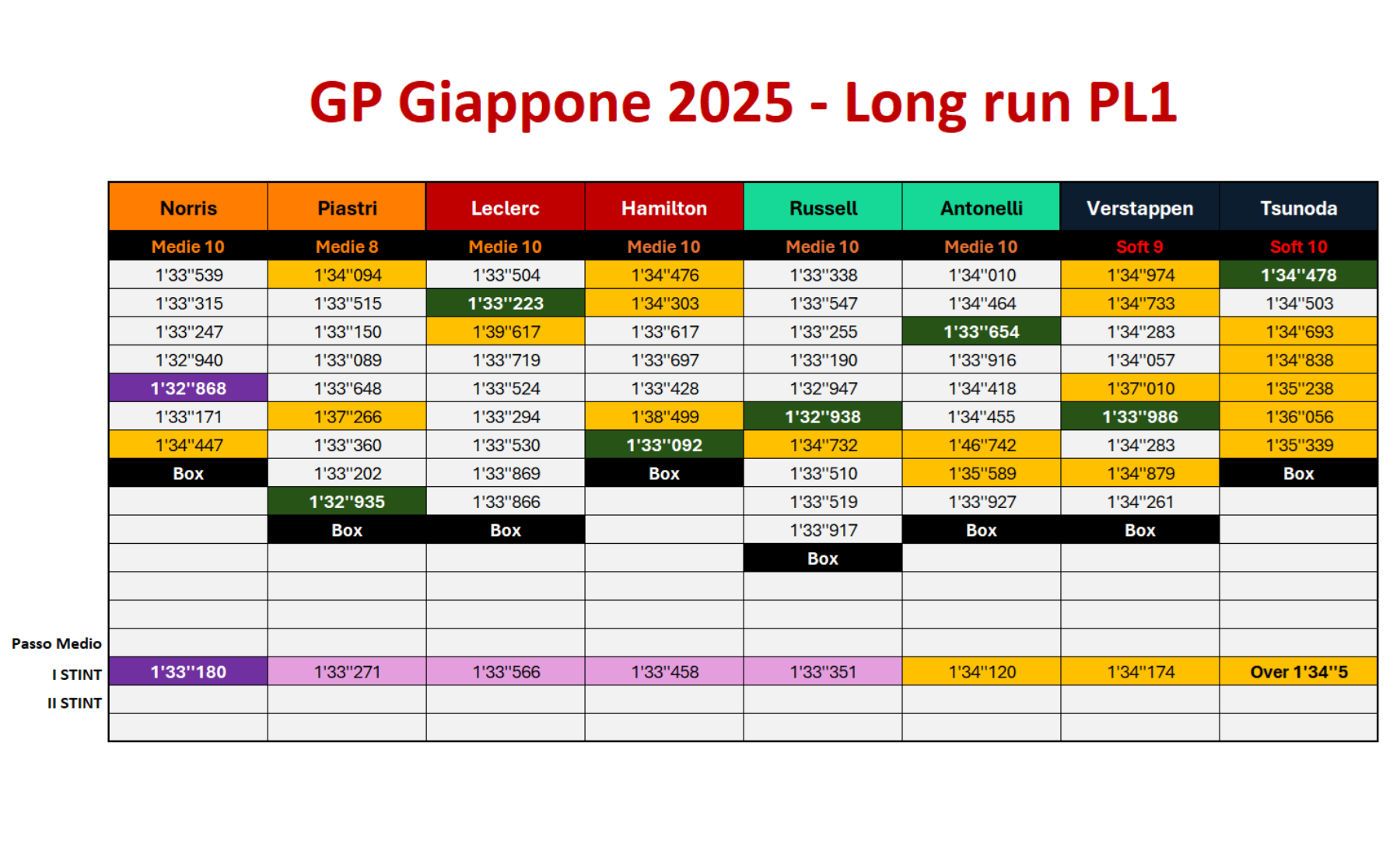 GP Giappone 2025 - Long run PL1

| | Norris | Piastri | Leclerc | Hamilton | Russell | Antonelli | Verstappen | Tsunoda |
|---|---|---|---|---|---|---|---|---|
| | Medie 10 | Medie 8 | Medie 10 | Medie 10 | Medie 10 | Medie 10 | Soft 9 | Soft 10 |
| | 1'33''539 | 1'34''094 | 1'33''504 | 1'34''476 | 1'33''338 | 1'34''010 | 1'34''974 | 1'34''478 |
| | 1'33''315 | 1'33''515 | 1'33''223 | 1'34''303 | 1'33''547 | 1'34''464 | 1'34''733 | 1'34''503 |
| | 1'33''247 | 1'33''150 | 1'39''617 | 1'33''617 | 1'33''255 | 1'33''654 | 1'34''283 | 1'34''693 |
| | 1'32''940 | 1'33''089 | 1'33''719 | 1'33''697 | 1'33''190 | 1'33''916 | 1'34''057 | 1'34''838 |
| | 1'32''868 | 1'33''648 | 1'33''524 | 1'33''428 | 1'32''947 | 1'34''418 | 1'37''010 | 1'35''238 |
| | 1'33''171 | 1'37''266 | 1'33''294 | 1'38''499 | 1'32''938 | 1'34''455 | 1'33''986 | 1'36''056 |
| | 1'34''447 | 1'33''360 | 1'33''530 | 1'33''092 | 1'34''732 | 1'46''742 | 1'34''283 | 1'35''339 |
| | Box | 1'33''202 | 1'33''869 | Box | 1'33''510 | 1'35''589 | 1'34''879 | Box |
| | | 1'32''935 | 1'33''866 | | 1'33''519 | 1'33''927 | 1'34''261 | |
| | | Box | Box | | 1'33''917 | Box | Box | |
| | | | | | Box | | | |
| | | | | | | | | |
| | | | | | | | | |
| Passo Medio | | | | | | | | |
| I STINT | 1'33''180 | 1'33''271 | 1'33''566 | 1'33''458 | 1'33''351 | 1'34''120 | 1'34''174 | Over 1'34''5 |
| II STINT | | | | | | | | |
| | | | | | | | | |